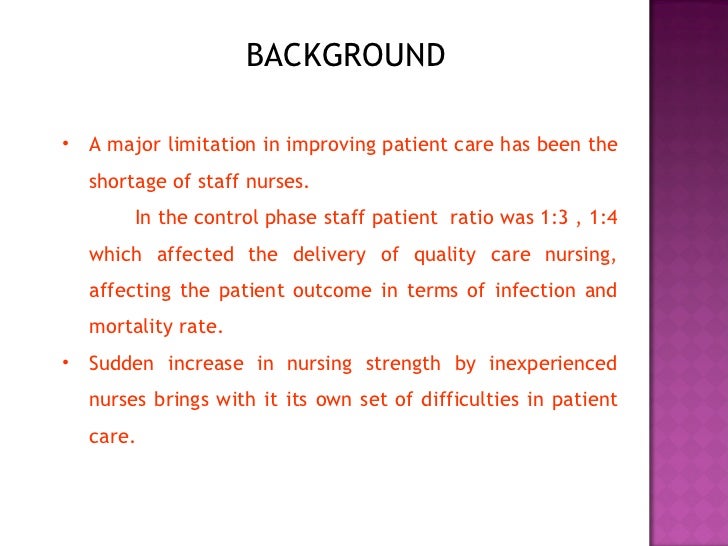 BACKGROUND

• A major limitation in improving patient care has been the shortage of staff nurses.

In the control phase staff patient ratio was 1:3 , 1:4 which affected the delivery of quality care nursing, affecting the patient outcome in terms of infection and mortality rate.

• Sudden increase in nursing strength by inexperienced nurses brings with it its own set of difficulties in patient care.